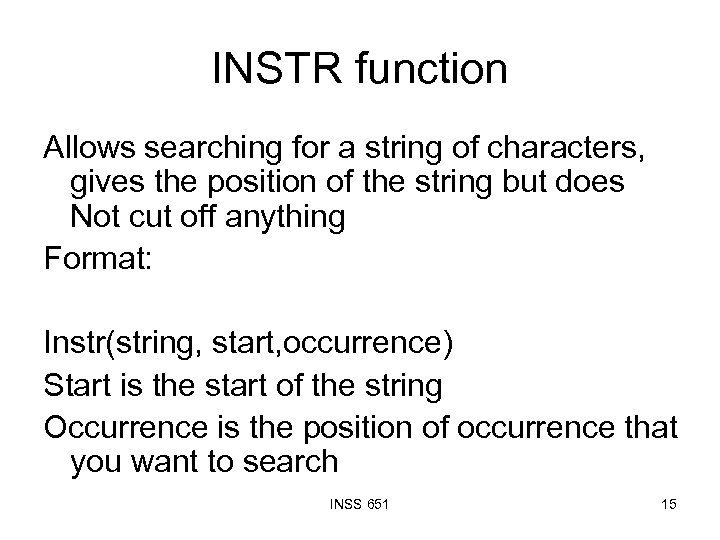 INSTR function

Allows searching for a string of characters, gives the position of the string but does Not cut off anything

Format:

Instr(string, start,occurrence)

Start is the start of the string

Occurrence is the position of occurrence that you want to search

INSS 651

15